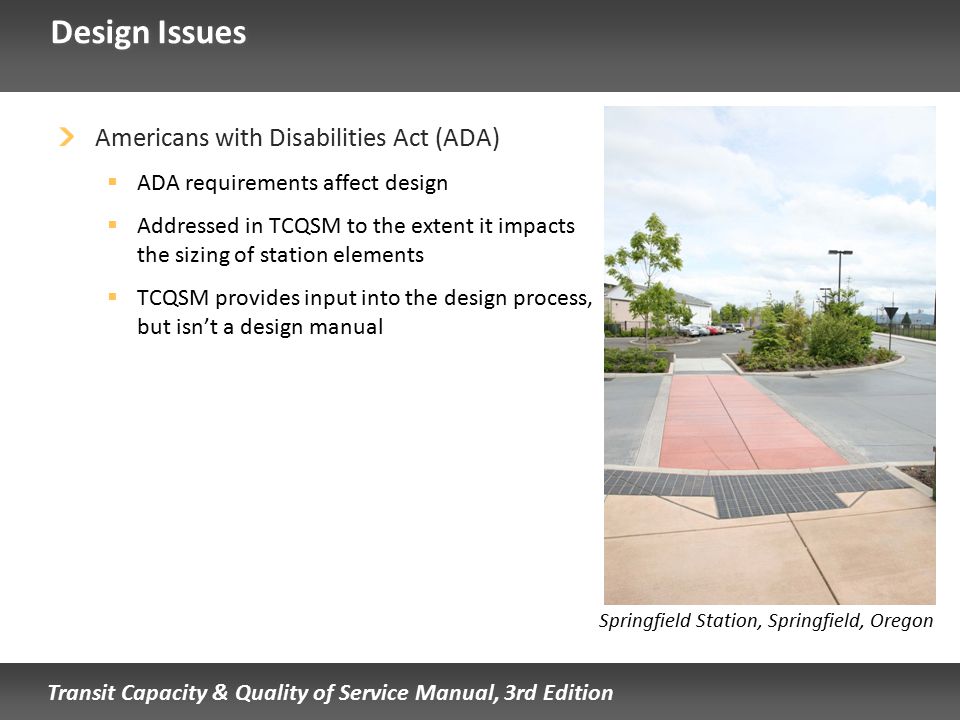 Design Issues

Americans with Disabilities Act (ADA)

ADA requirements affect design

Addressed in TCQSM to the extent it impacts the sizing of station elements

TCQSM provides input into the design process, but isn't a design manual

Springfield Station, Springfield, Oregon

Transit Capacity & Quality of Service Manual, 3rd Edition